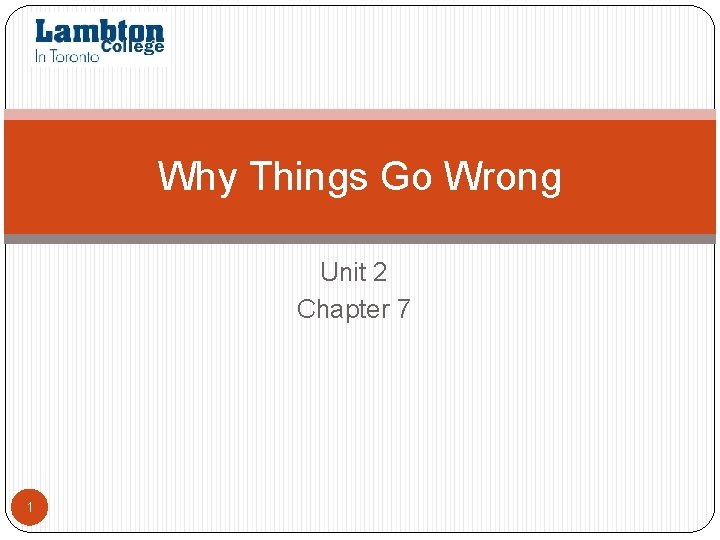 Lambton College
In Toronto

Why Things Go Wrong

Unit 2
Chapter 7

1